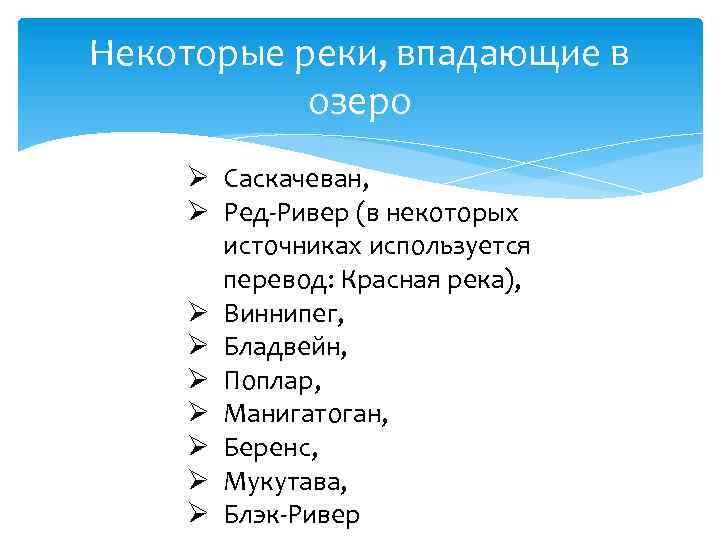 Некоторые реки, впадающие в озеро

➢ Саскачеван,
➢ Ред-Ривер (в некоторых источниках используется перевод: Красная река),
➢ Виннипег,
➢ Бладвейн,
➢ Поплар,
➢ Манигатоган,
➢ Беренс,
➢ Мукутава,
➢ Блэк-Ривер